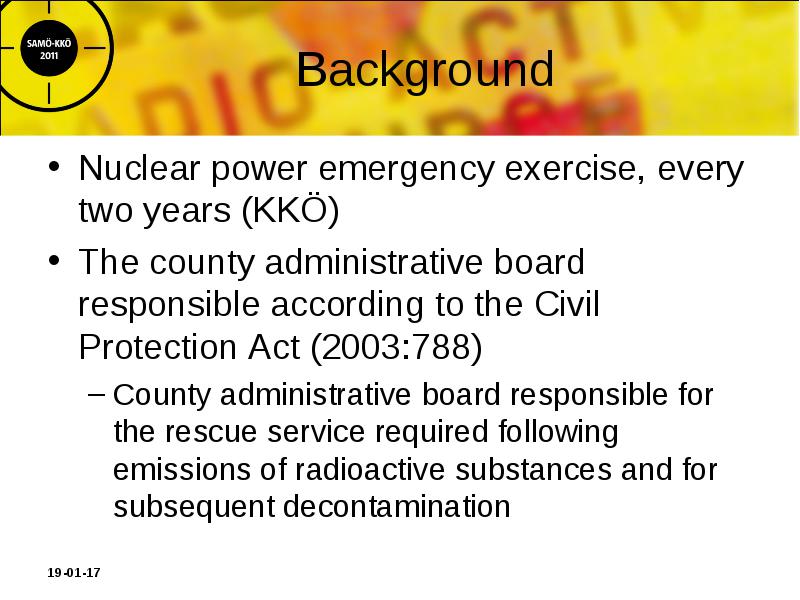 SAMÖ-KKÖ 2011

Background

• Nuclear power emergency exercise, every two years (KKÖ)
• The county administrative board responsible according to the Civil Protection Act (2003:788)
– County administrative board responsible for the rescue service required following emissions of radioactive substances and for subsequent decontamination

19-01-17